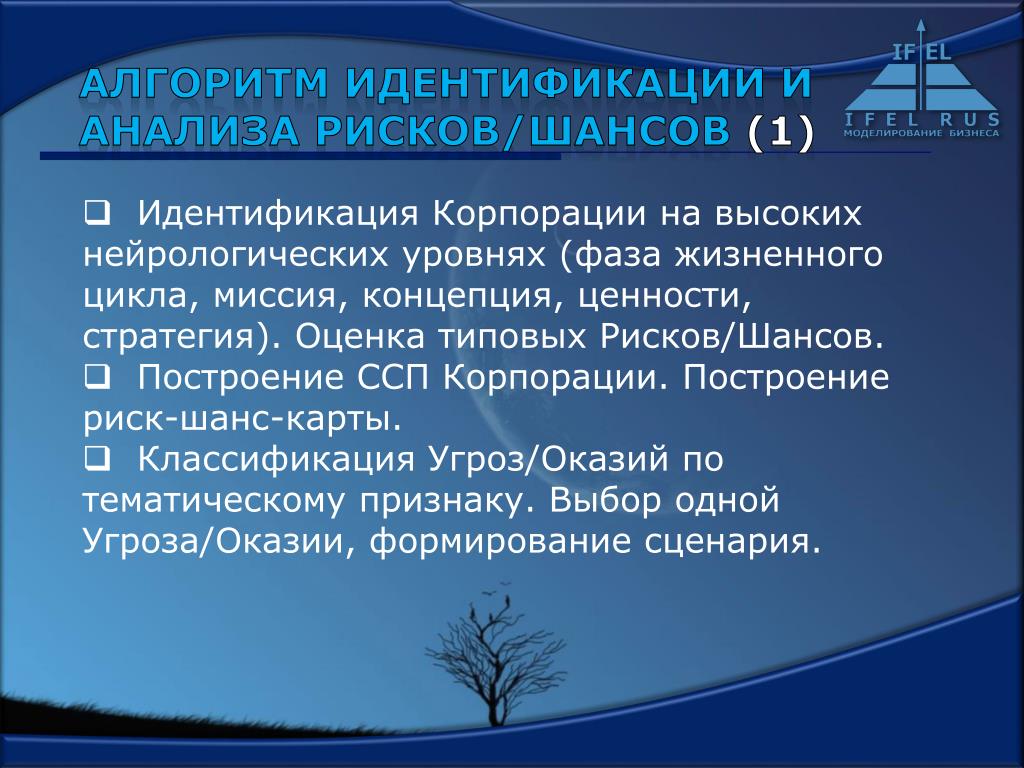 АЛГОРИТМ ИДЕНТИФИКАЦИИ И АНАЛИЗА РИСКОВ/ШАНСОВ (1)

IF EL
IFEL RUS
МОДЕЛИРОВАНИЕ БИЗНЕСА

❑ Идентификация Корпорации на высоких нейрологических уровнях (фаза жизненного цикла, миссия, концепция, ценности, стратегия). Оценка типовых Рисков/Шансов.
❑ Построение ССП Корпорации. Построение риск-шанс-карты.
❑ Классификация Угроз/Оказий по тематическому признаку. Выбор одной Угроза/Оказии, формирование сценария.